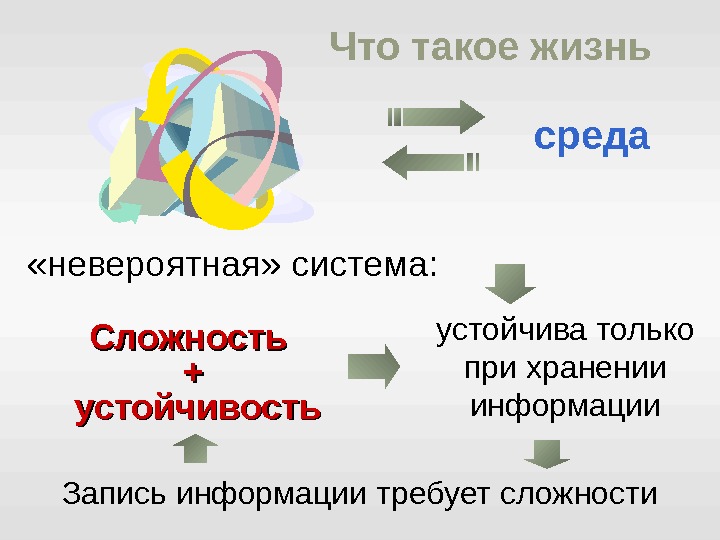 Что такое жизнь

среда

«невероятная» система:

Сложность
+
устойчивость

устойчива только при хранении информации

Запись информации требует сложности